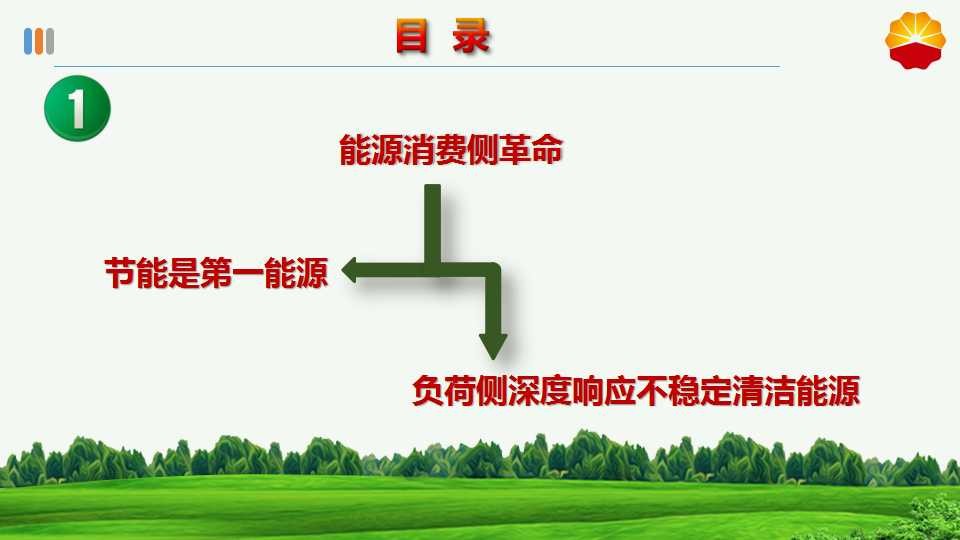 目 录

1

能源消费侧革命

节能是第一能源

负荷侧深度响应不稳定清洁能源